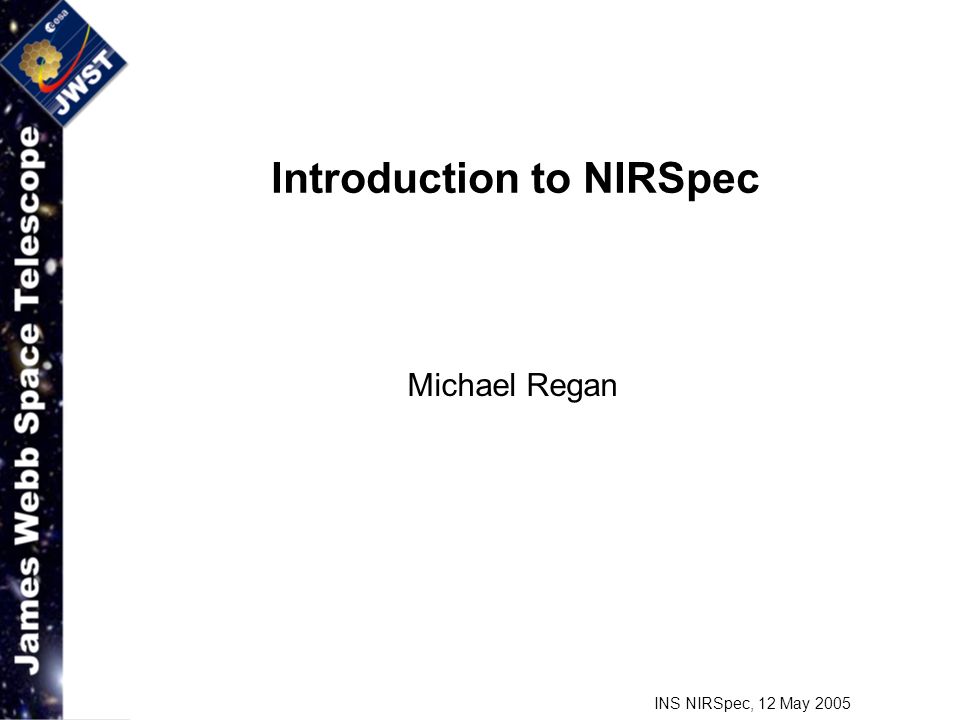 esa
JWST
James Webb Space Telescope

Introduction to NIRSpec

Michael Regan

INS NIRSpec, 12 May 2005